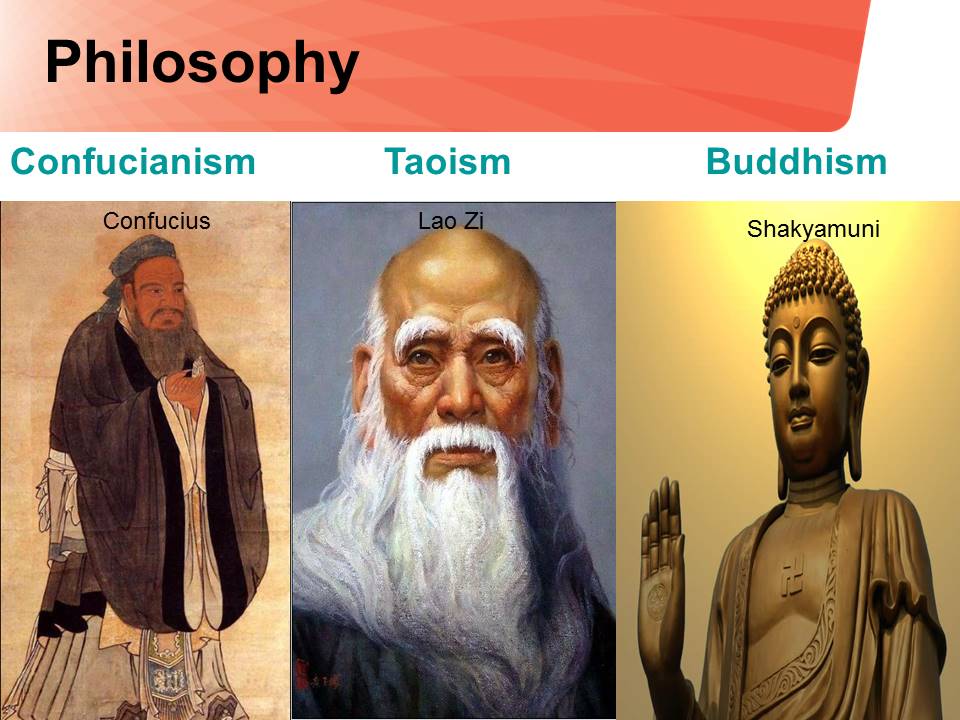 Philosophy

Confucianism

Taoism

Buddhism

Confucius

Lao Zi

Shakyamuni